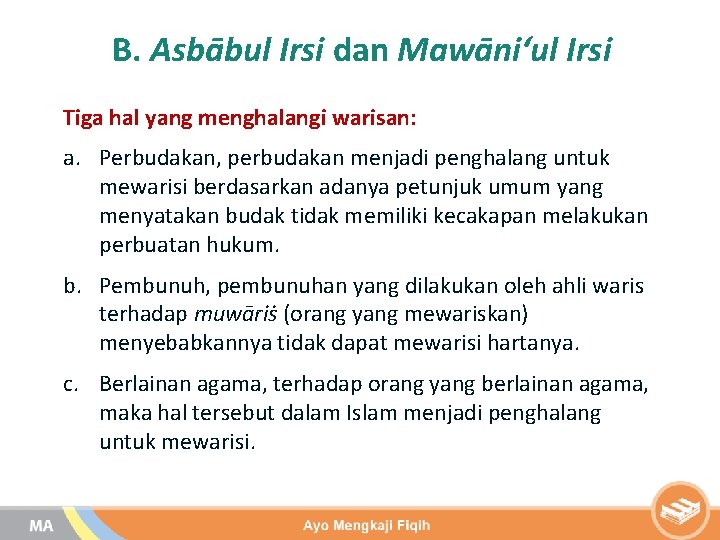 B. Asbābul Irsi dan Mawāni‘ul Irsi

Tiga hal yang menghalangi warisan:

a. Perbudakan, perbudakan menjadi penghalang untuk mewarisi berdasarkan adanya petunjuk umum yang menyatakan budak tidak memiliki kecakapan melakukan perbuatan hukum.

b. Pembunuh, pembunuhan yang dilakukan oleh ahli waris terhadap muwāriṡ (orang yang mewariskan) menyebabkannya tidak dapat mewarisi hartanya.

c. Berlainan agama, terhadap orang yang berlainan agama, maka hal tersebut dalam Islam menjadi penghalang untuk mewarisi.

MA

Ayo Mengkaji Fiqih